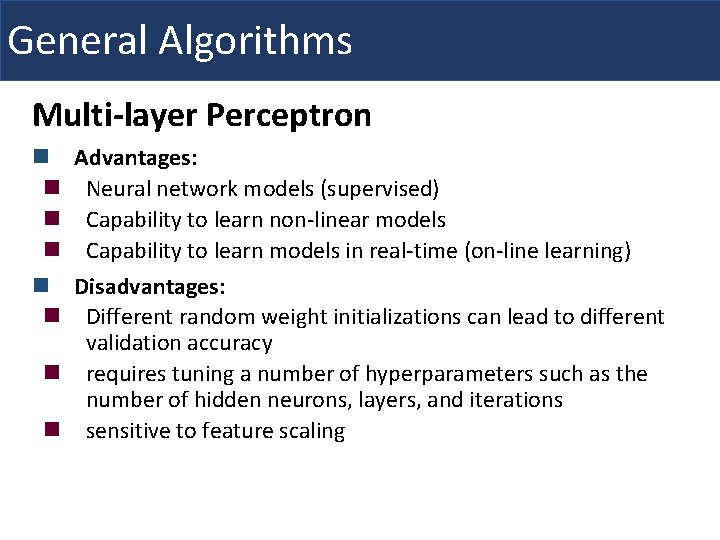 General Algorithms

Multi-layer Perceptron

Advantages:
Neural network models (supervised)
Capability to learn non-linear models
Capability to learn models in real-time (on-line learning)

Disadvantages:
Different random weight initializations can lead to different validation accuracy
requires tuning a number of hyperparameters such as the number of hidden neurons, layers, and iterations
sensitive to feature scaling